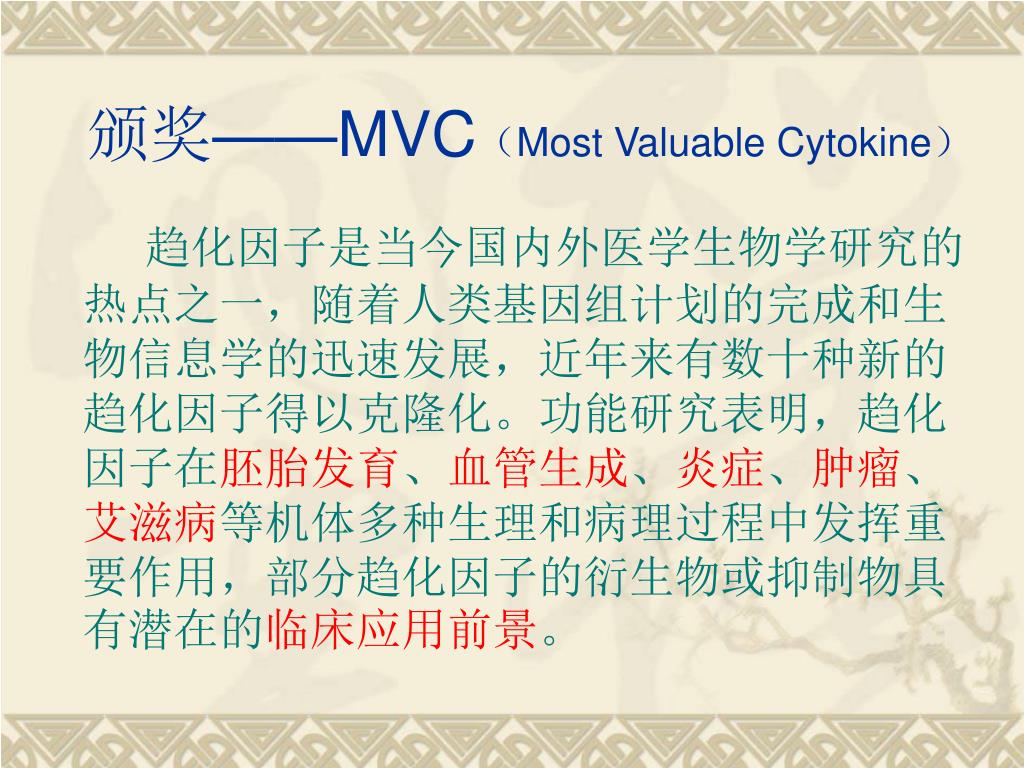 颁奖——MVC（Most Valuable Cytokine）

趋化因子是当今国内外医学生物学研究的热点之一，随着人类基因组计划的完成和生物信息学的迅速发展，近年来有数十种新的趋化因子得以克隆化。功能研究表明，趋化因子在胚胎发育、血管生成、炎症、肿瘤、艾滋病等机体多种生理和病理过程中发挥重要作用，部分趋化因子的衍生物或抑制物具有潜在的临床应用前景。